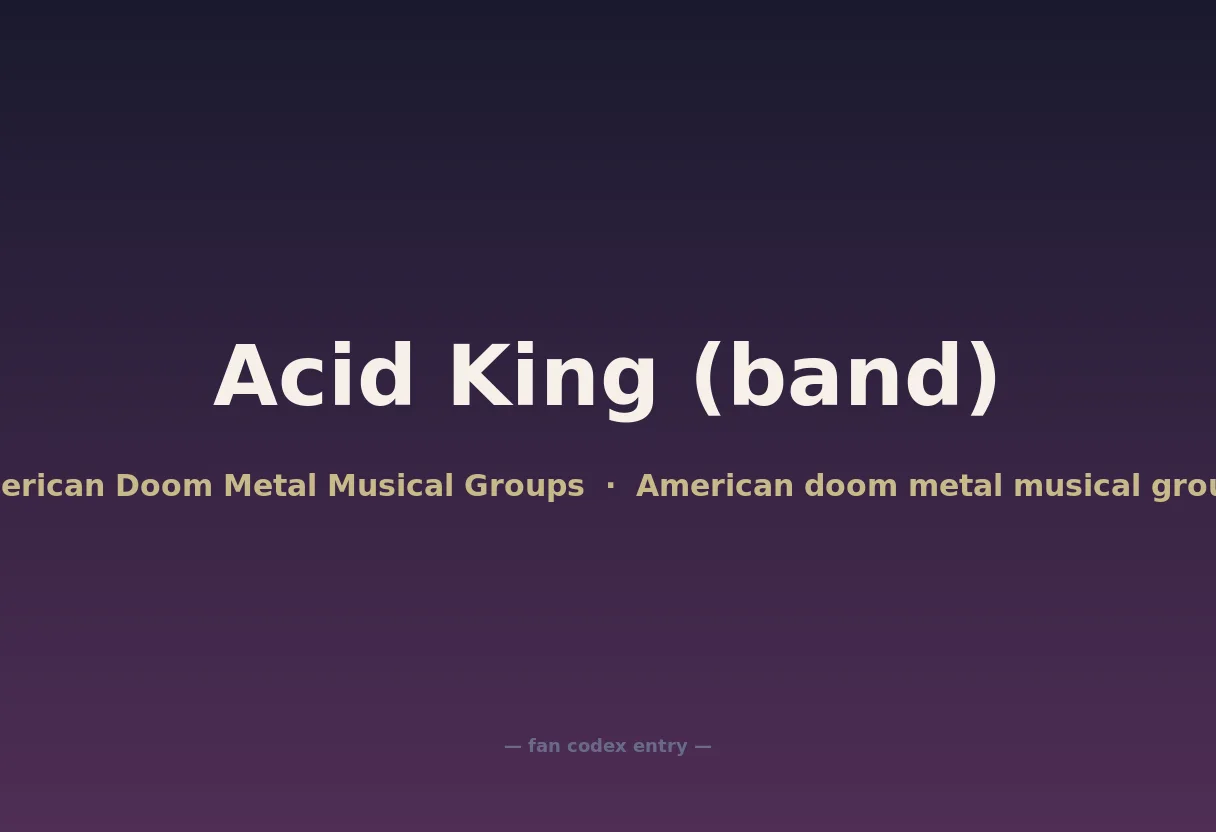 Acid King (band)

erican Doom Metal Musical Groups · American doom metal musical grou

— fan codex entry —